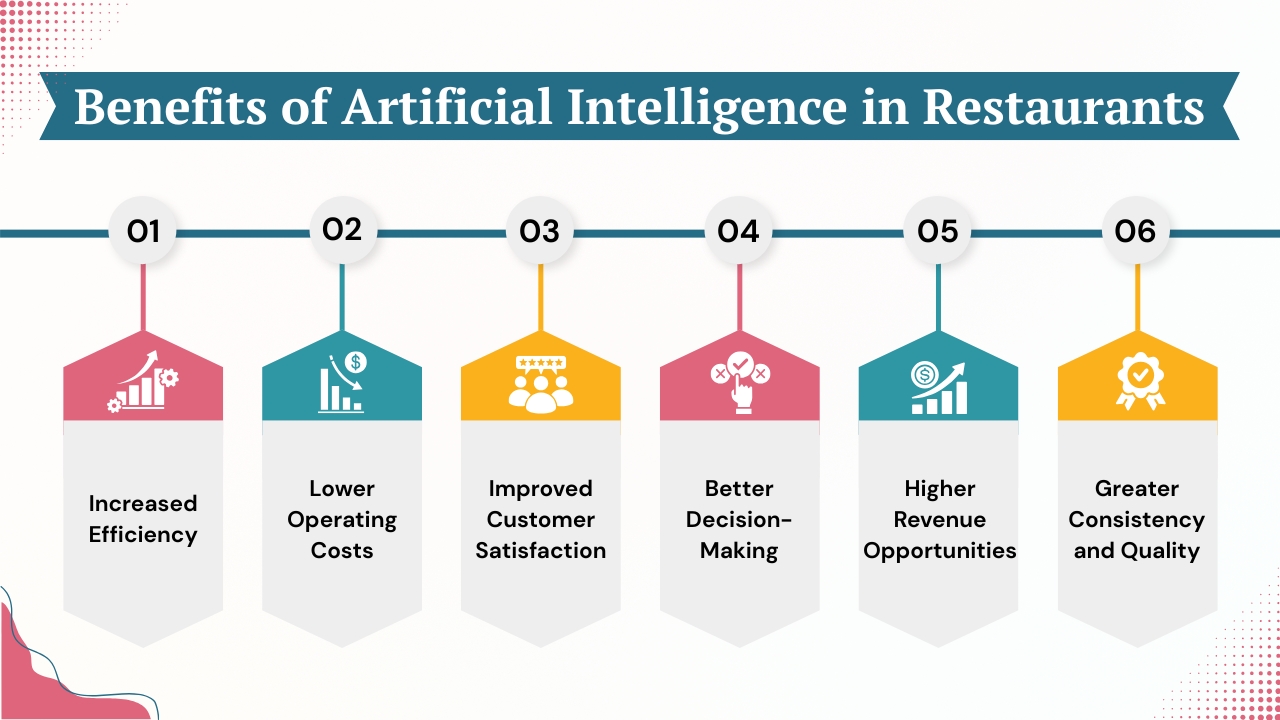 Benefits of Artificial Intelligence in Restaurants

01

Increased Efficiency

02

Lower Operating Costs

03

Improved Customer Satisfaction

04

Better Decision-Making

05

Higher Revenue Opportunities

06

Greater Consistency and Quality